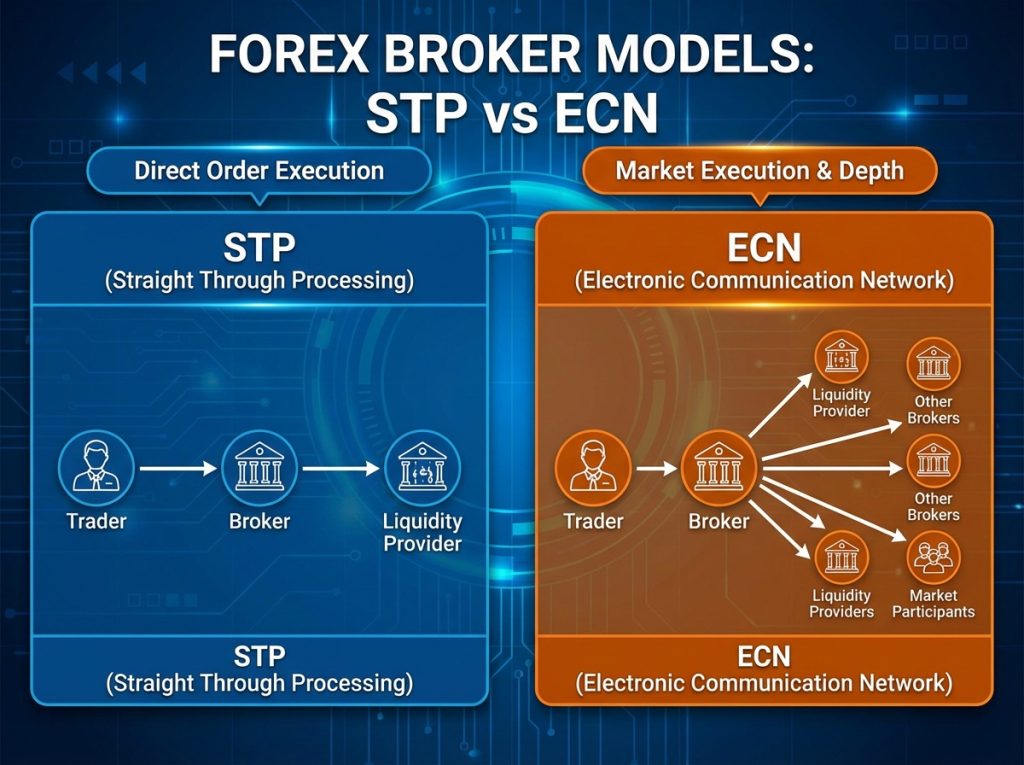 FOREX BROKER MODELS:
STP vs ECN

Direct Order Execution

STP
(Straight Through Processing)

Trader

Broker

Liquidity Provider

STP
(Straight Through Processing)

Market Execution & Depth

ECN
(Electronic Communication Network)

Trader

Broker

Liquidity Provider

Other Brokers

Other Brokers

Liquidity Providers

Market Participants

ECN
(Electronic Communication Network)